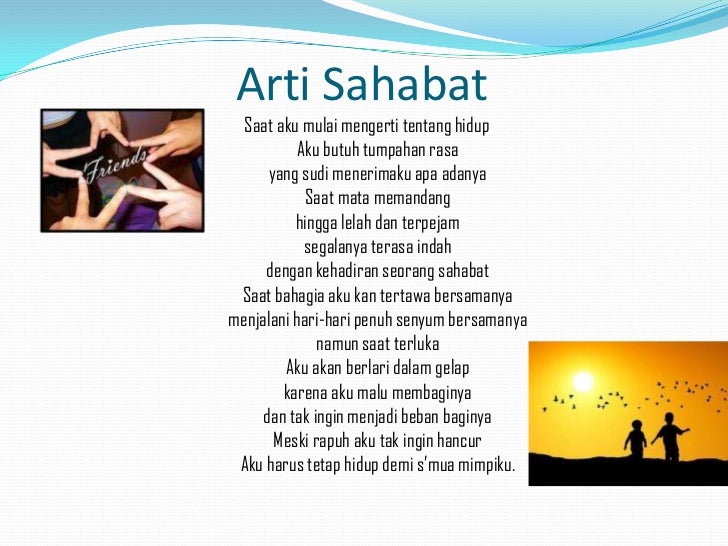 Arti Sahabat

Friends

Saat aku mulai mengerti tentang hidup
Aku butuh tumpahan rasa
yang sudi menerimaku apa adanya
Saat mata memandang
hingga lelah dan terpejam
segalanya terasa indah
dengan kehadiran seorang sahabat
Saat bahagia aku kan tertawa bersamanya
menjalani hari-hari penuh senyum bersamanya
namun saat terluka
Aku akan berlari dalam gelap
karena aku malu membaginya
dan tak ingin menjadi beban baginya
Meski rapuh aku tak ingin hancur
Aku harus tetap hidup demi s'mua mimpiku.